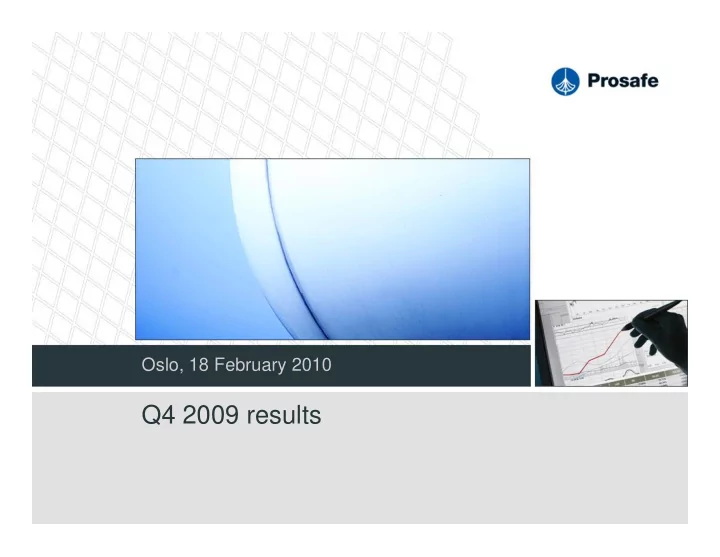 Prosafe

Oslo, 18 February 2010

Q4 2009 results